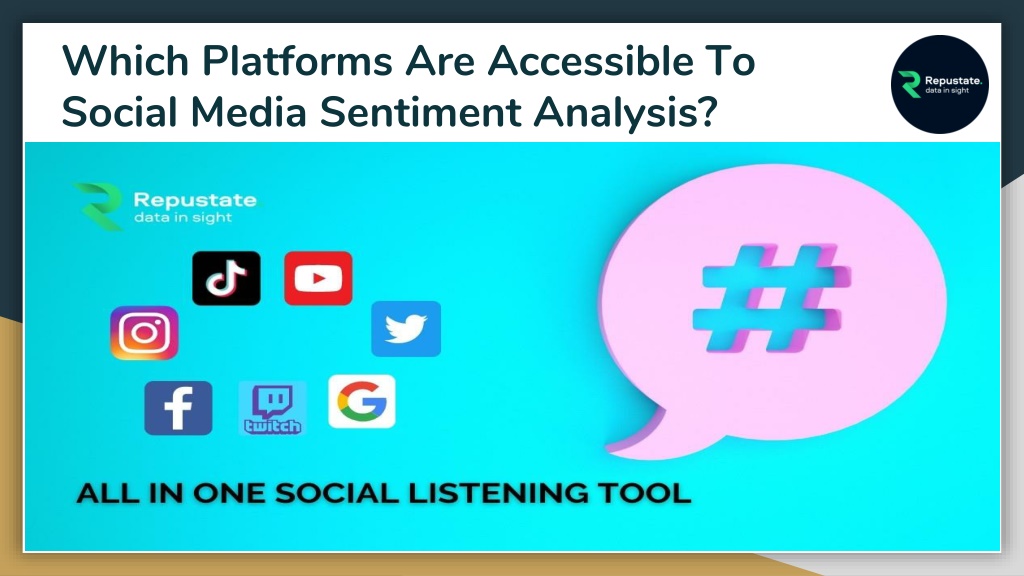 Which Platforms Are Accessible To Social Media Sentiment Analysis?

Repustate.
data in sight

Repustate
data in sight

twitch

#

ALL IN ONE SOCIAL LISTENING TOOL